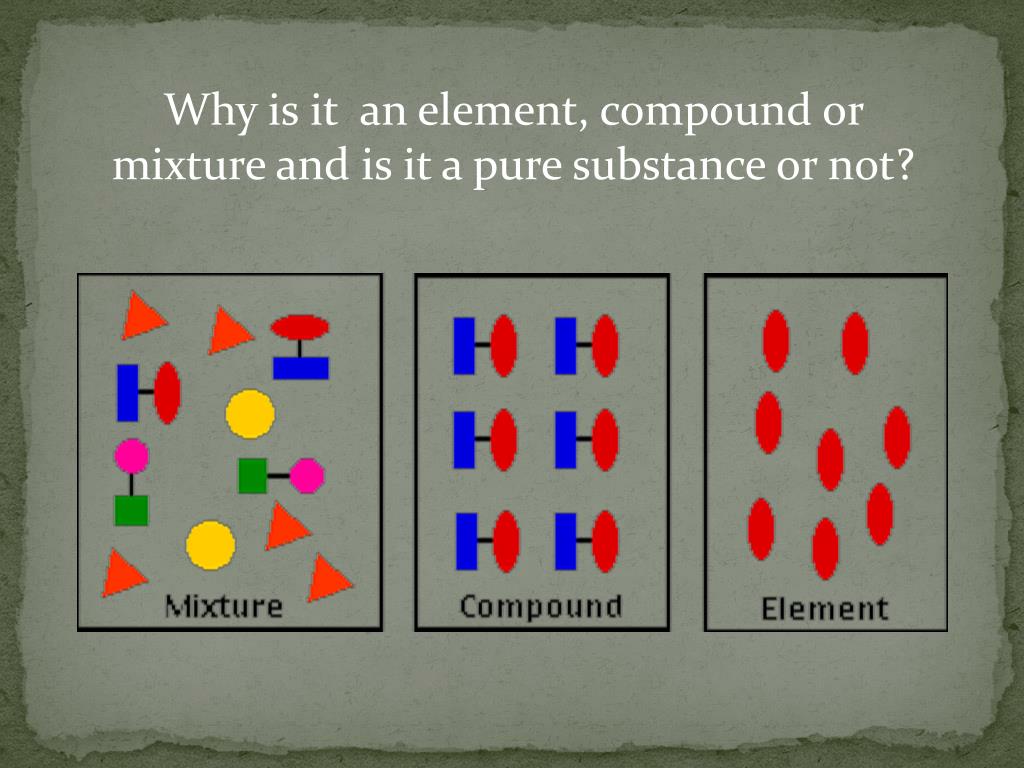 Why is it an element, compound or mixture and is it a pure substance or not?

Mixture

Compound

Element